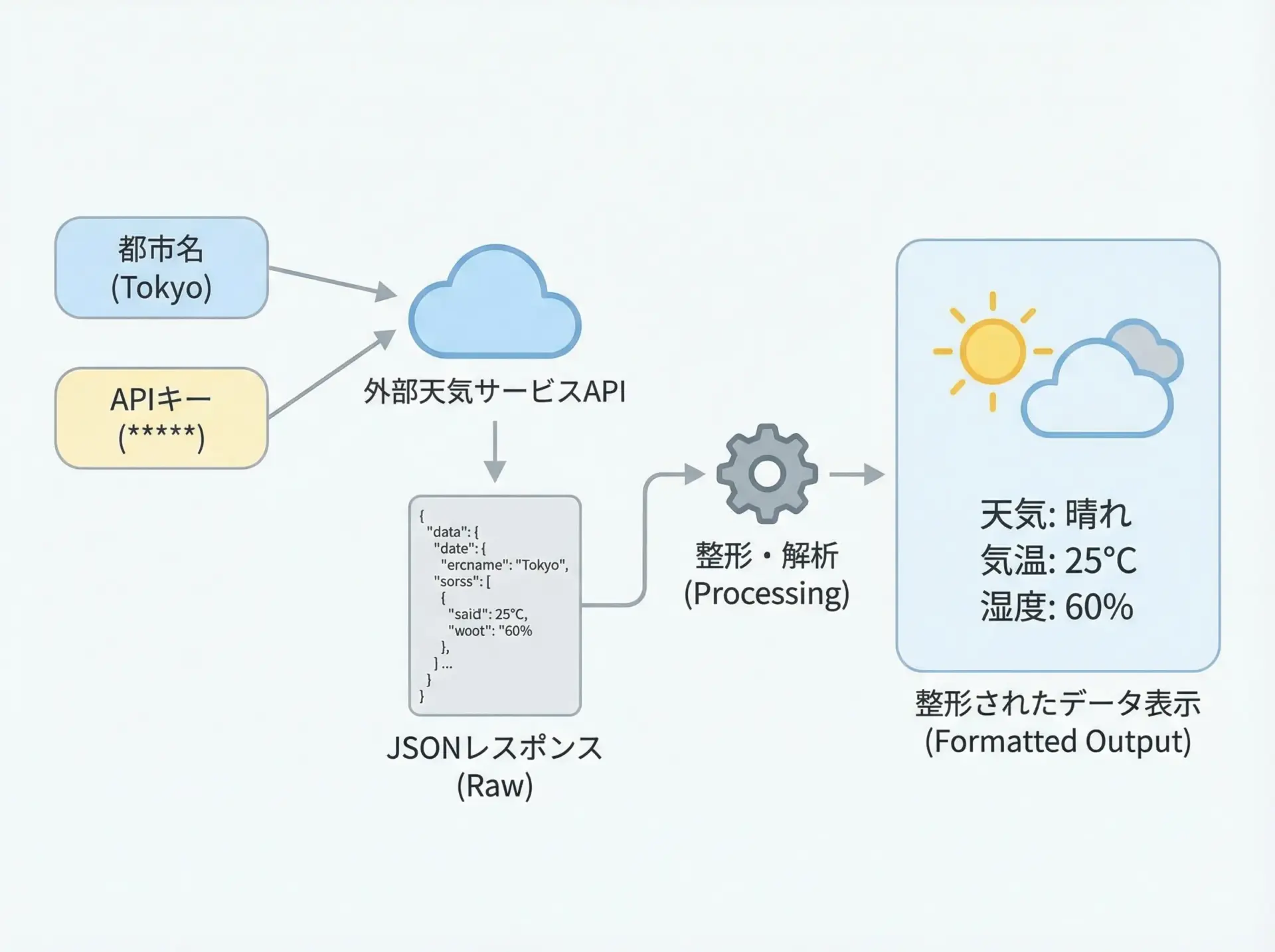 都市名
(Tokyo)

APIキー
(*****)

外部天気サービスAPI

{
"data": {
"date": {
"ercname": "Tokyo",
"sorss": [
{
"said": 25°C,
"woot": "60%
},
] ...
}
}

JSONレスポンス
(Raw)

整形・解析
(Processing)

天気: 晴れ
気温: 25°C
湿度: 60%

整形されたデータ表示
(Formatted Output)